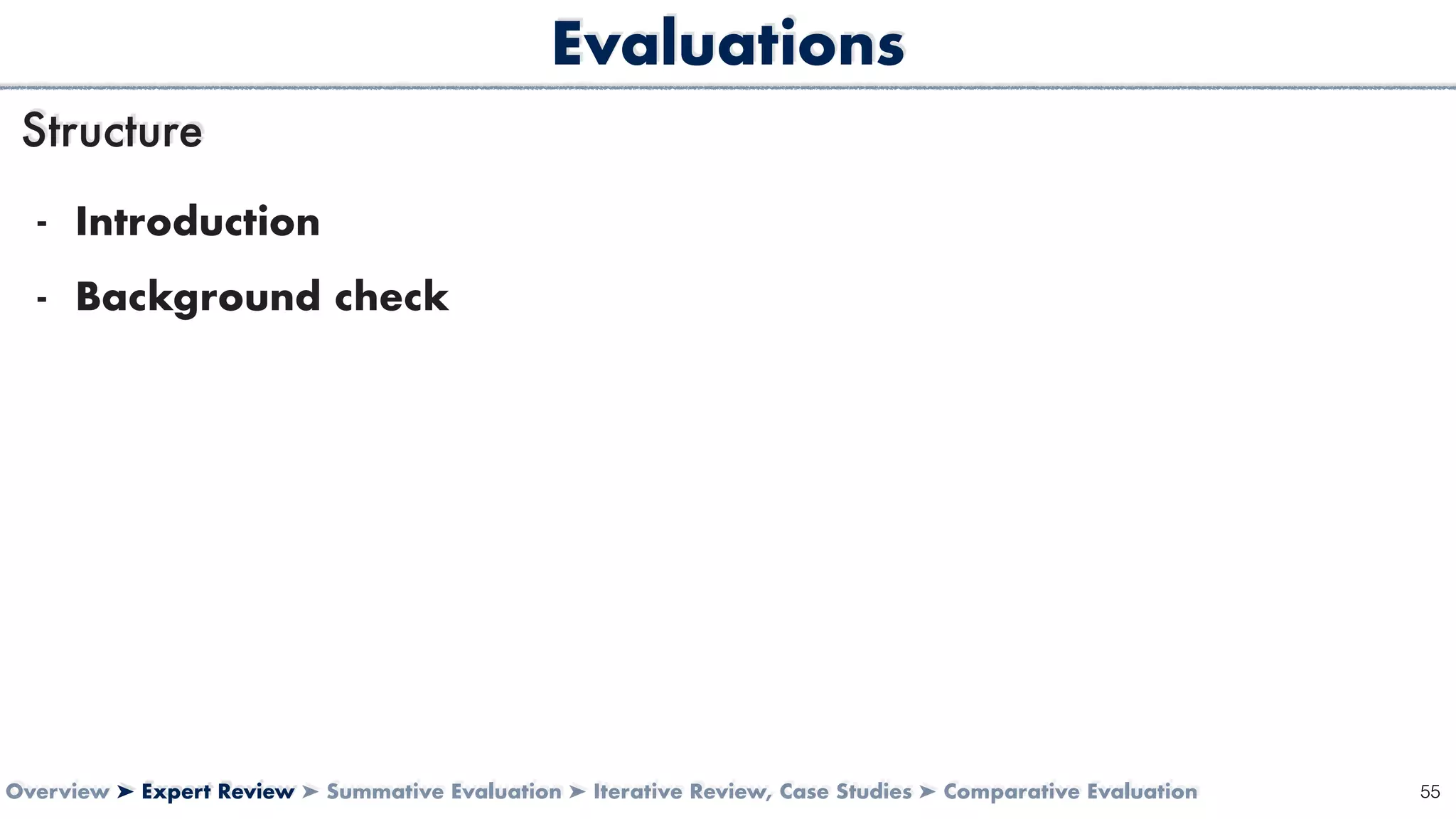 Evaluations

Structure

- Introduction
- Background check

Overview ➤ Expert Review ➤ Summative Evaluation ➤ Iterative Review, Case Studies ➤ Comparative Evaluation

55